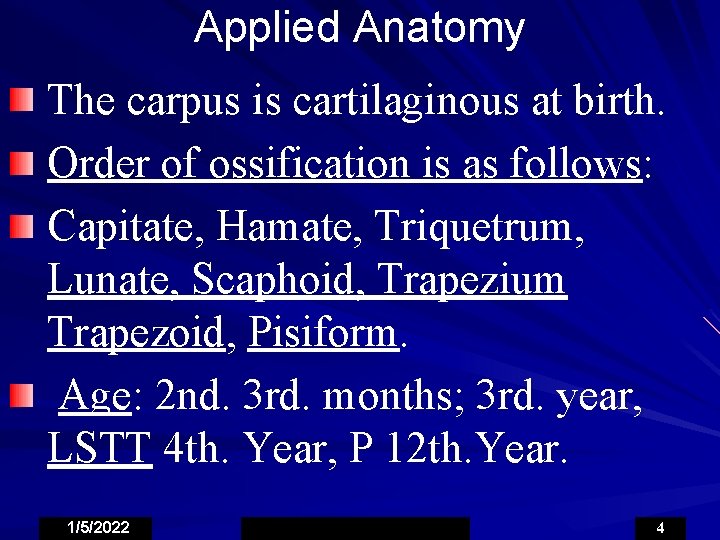 Applied Anatomy

The carpus is cartilaginous at birth.

Order of ossification is as follows:

Capitate, Hamate, Triquetrum, Lunate, Scaphoid, Trapezium Trapezoid, Pisiform.

Age: 2nd. 3rd. months; 3rd. year, LSTT 4th. Year, P 12th.Year.

1/5/2022

4